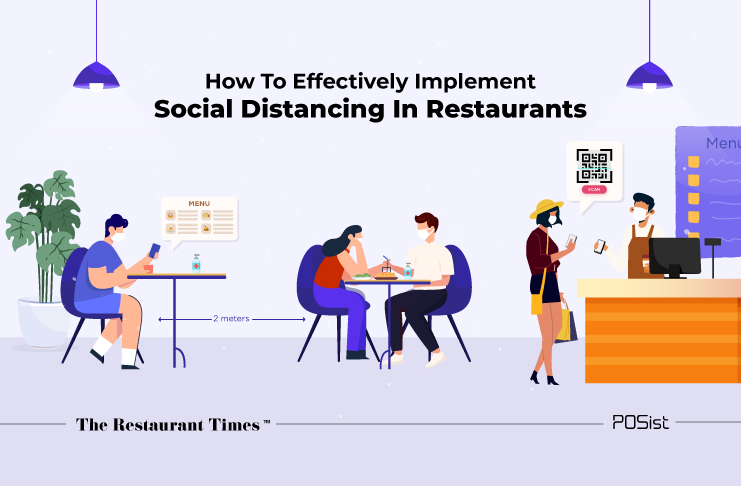 How To Effectively Implement
Social Distancing In Restaurants

MENU

2 meters

SCAN

Menu

The Restaurant Times ™

POSist